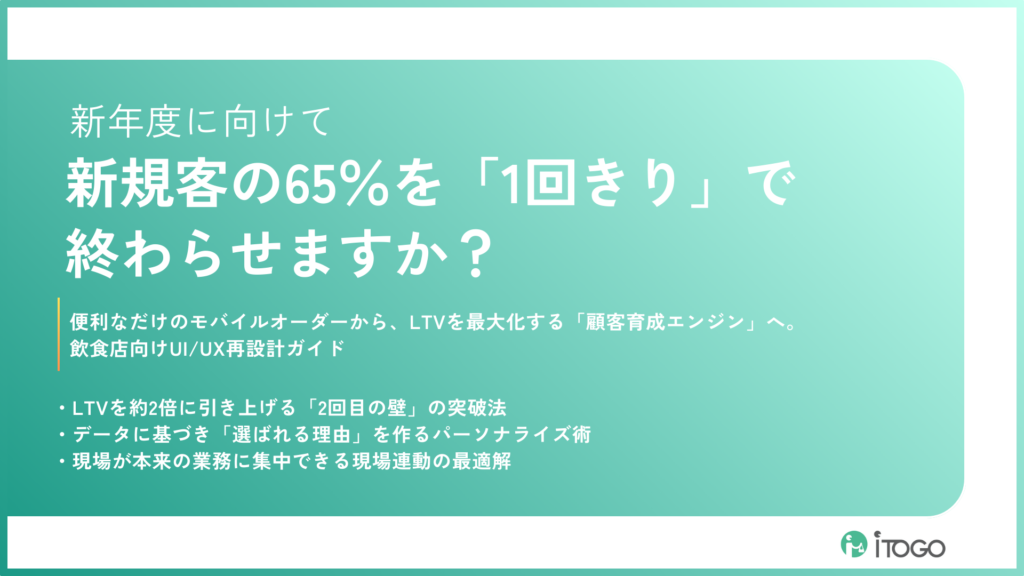 新年度に向けて

新規客の65%を「1回きり」で終わらせますか？

便利なだけのモバイルオーダーから、LTVを最大化する「顧客育成エンジン」へ。
飲食店向けUI/UX再設計ガイド

・LTVを約2倍に引き上げる「2回目の壁」の突破法
・データに基づき「選ばれる理由」を作るパーソナライズ術
・現場が本来の業務に集中できる現場連動の最適解

iTOGO